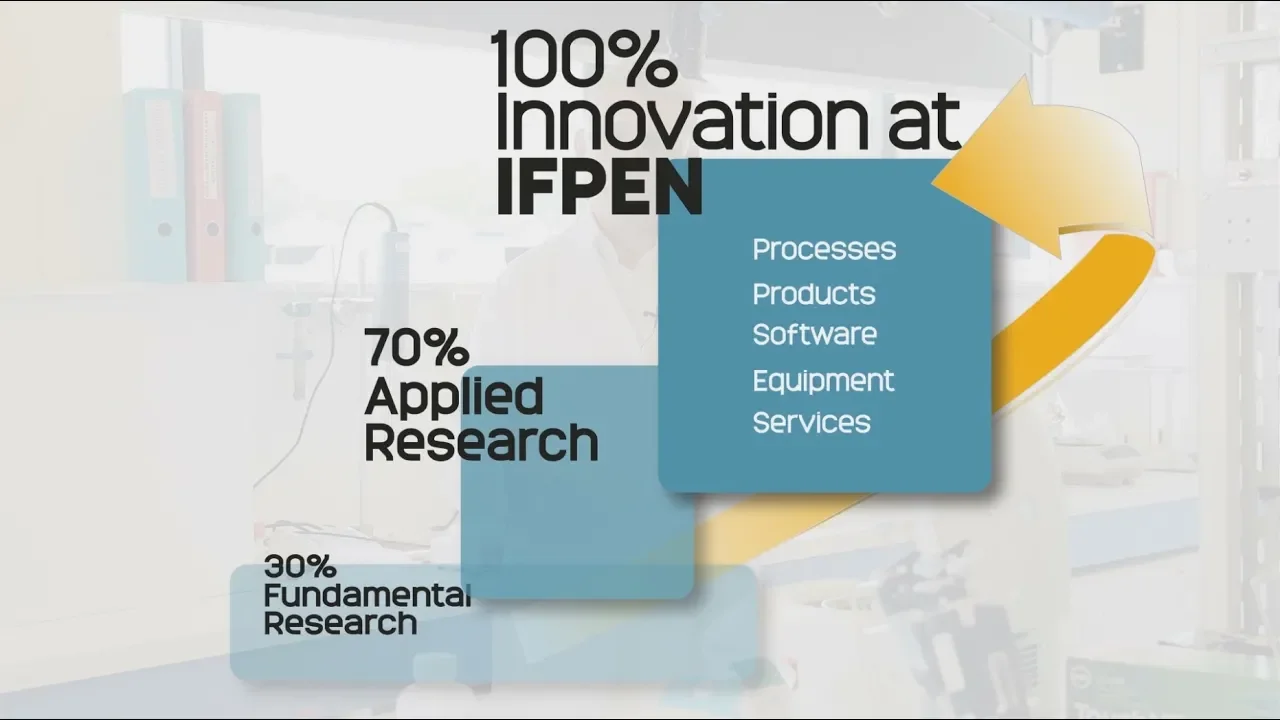 100%
Innovation at
IFPEN

Processes
Products
Software
Equipment
Services

70%
Applied
Research

30%
Fundamental
Research